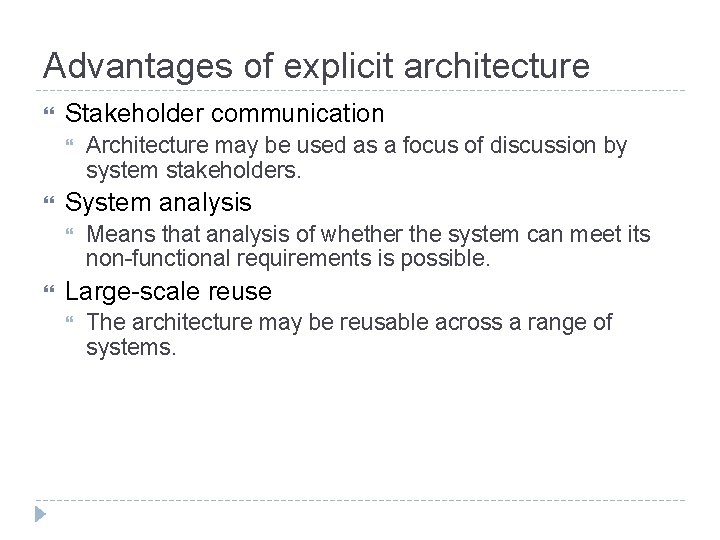 Advantages of explicit architecture

Stakeholder communication

Architecture may be used as a focus of discussion by system stakeholders.

System analysis

Means that analysis of whether the system can meet its non-functional requirements is possible.

Large-scale reuse

The architecture may be reusable across a range of systems.